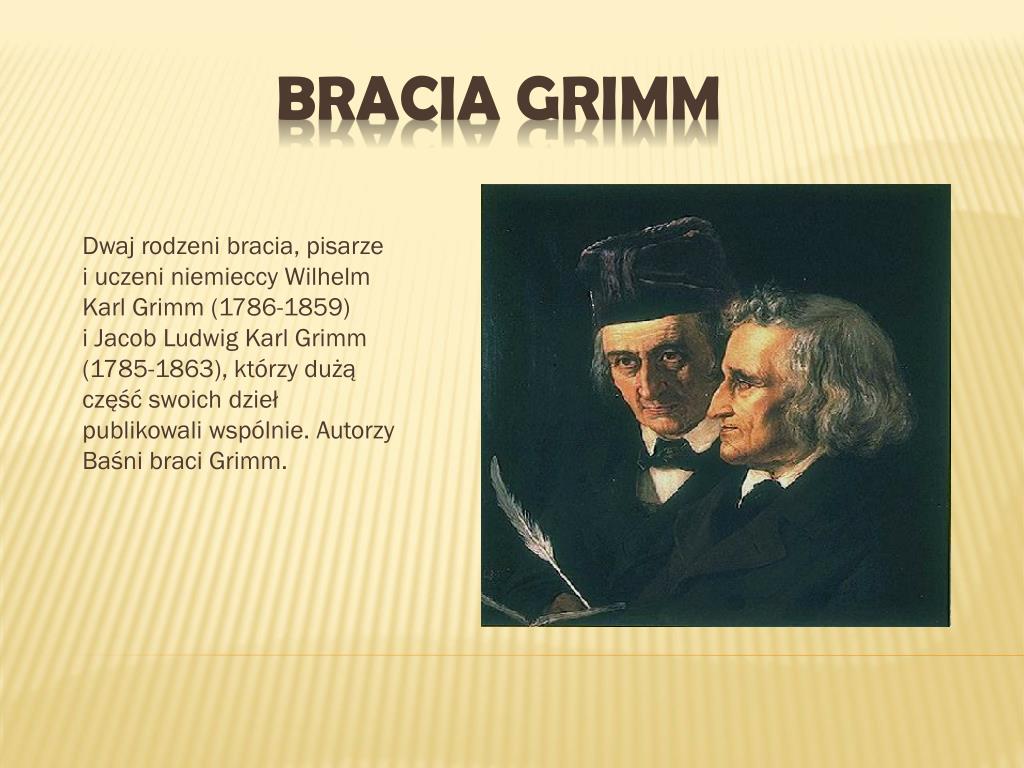 BRACIA GRIMM

Dwaj rodzeni bracia, pisarze i uczeni niemieccy Wilhelm Karl Grimm (1786-1859) i Jacob Ludwig Karl Grimm (1785-1863), którzy dużą część swoich dzieł publikowali wspólnie. Autorzy Baśni braci Grimm.